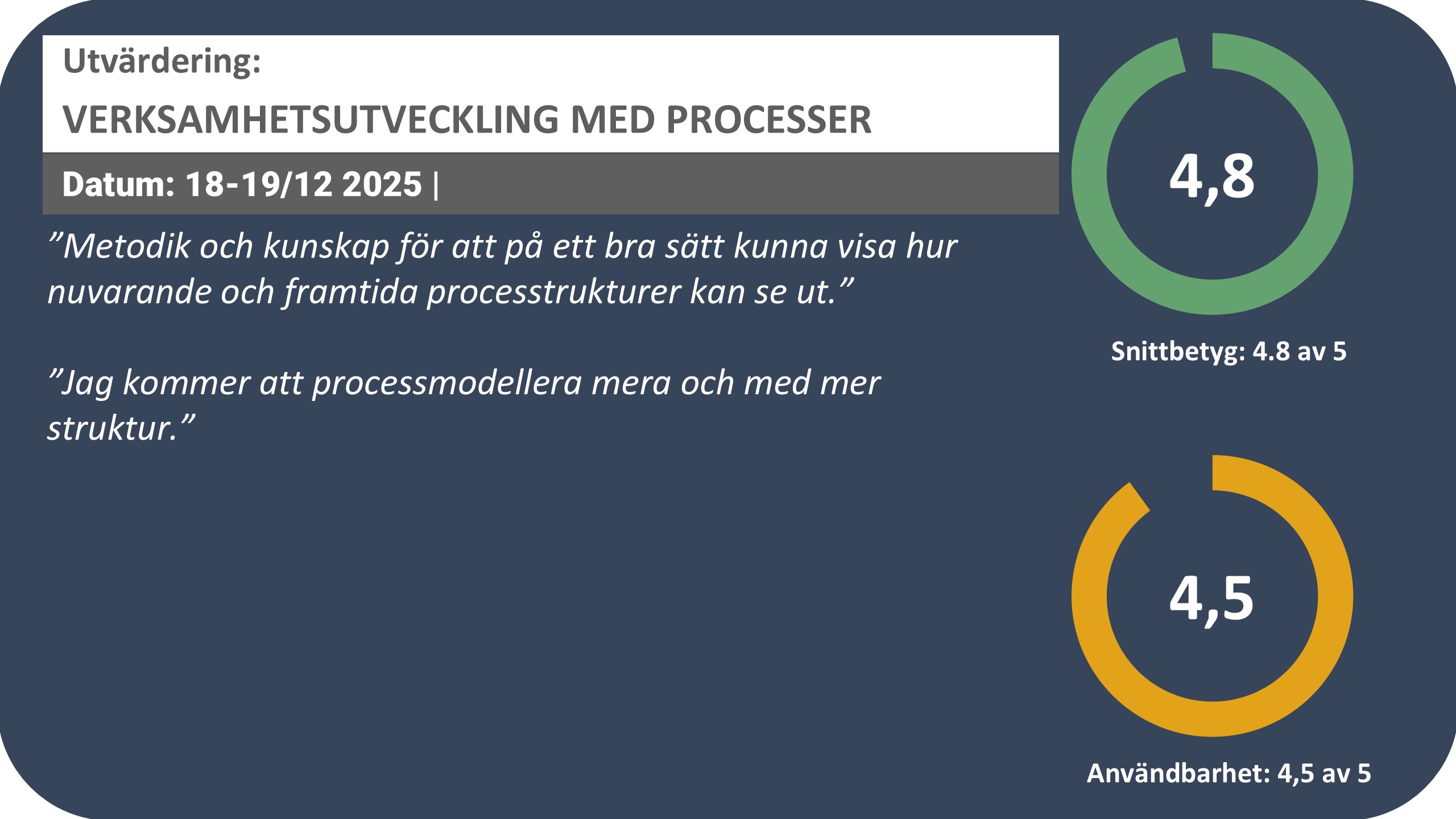 Utvärdering:

VERKSAMHETSUTVECKLING MED PROCESSER

Datum: 18-19/12 2025 |

”Metodik och kunskap för att på ett bra sätt kunna visa hur nuvarande och framtida processtrukturer kan se ut.”

”Jag kommer att processmodellera mera och med mer struktur.”

4,8

Snittbetyg: 4.8 av 5

4,5

Användbarhet: 4,5 av 5